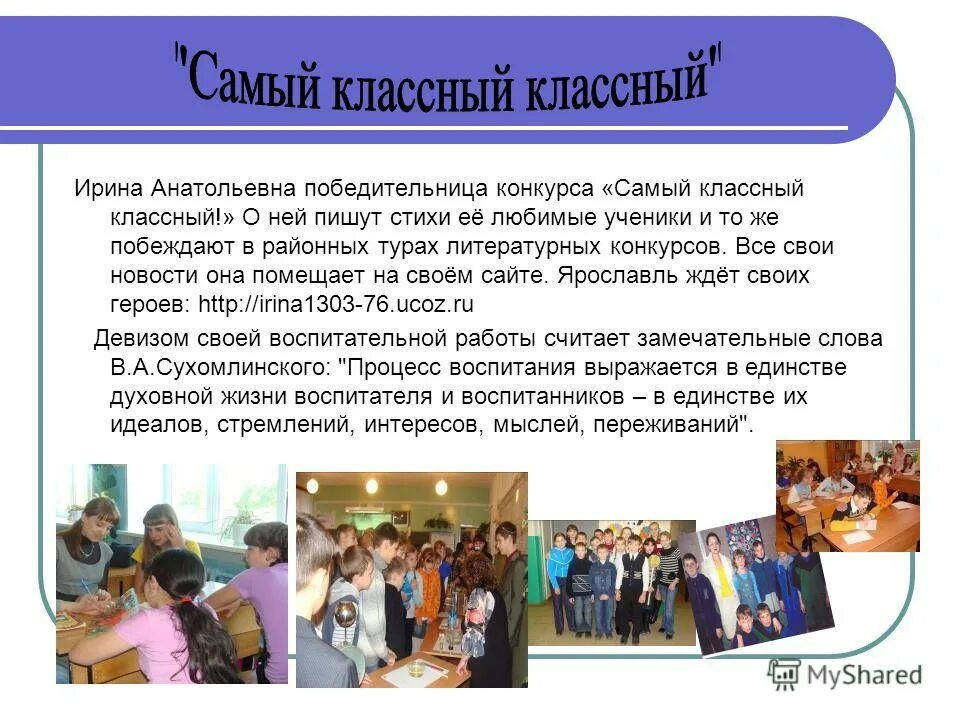 "Самый классный классный"

Ирина Анатольевна победительница конкурса «Самый классный классный!» О ней пишут стихи её любимые ученики и то же побеждают в районных турах литературных конкурсов. Все свои новости она помещает на своём сайте. Ярославль ждёт своих героев: http://irina1303-76.ucoz.ru

Девизом своей воспитательной работы считает замечательные слова В.А.Сухомлинского: "Процесс воспитания выражается в единстве духовной жизни воспитателя и воспитанников – в единстве их идеалов, стремлений, интересов, мыслей, переживаний".

MyShared